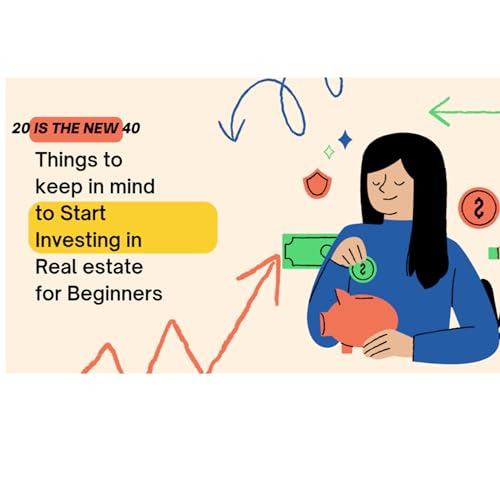 20 IS THE NEW 40

Things to keep in mind to Start Investing in Real estate for Beginners